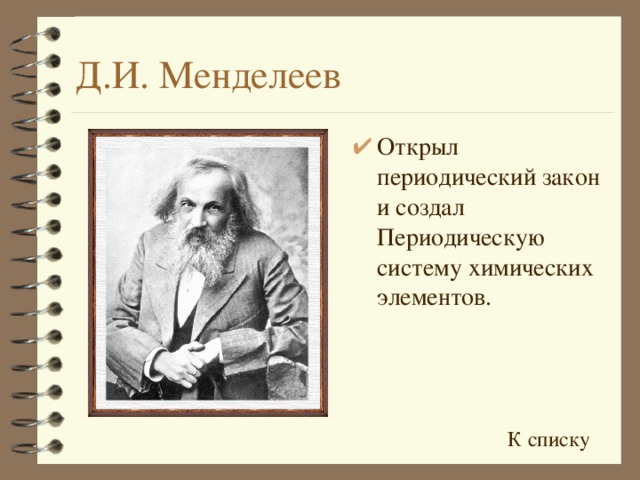 Д.И. Менделеев

✔ Открыл периодический закон и создал Периодическую систему химических элементов.

К списку